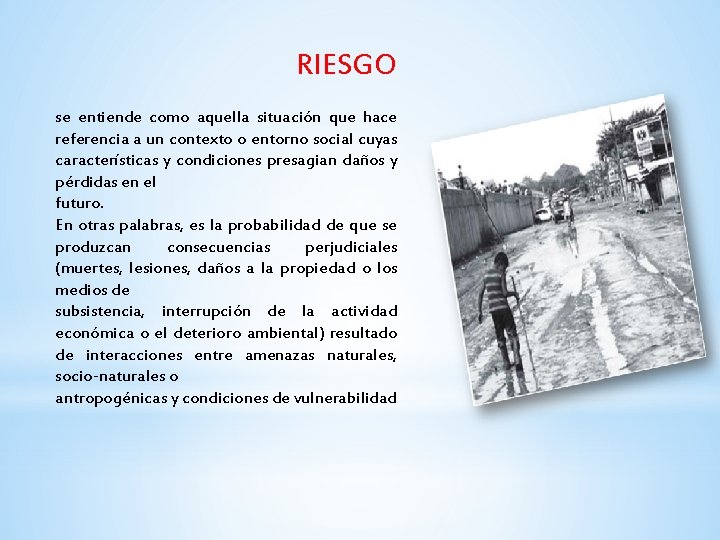 RIESGO

se entiende como aquella situación que hace referencia a un contexto o entorno social cuyas características y condiciones presagian daños y pérdidas en el futuro.
En otras palabras, es la probabilidad de que se produzcan consecuencias perjudiciales (muertes, lesiones, daños a la propiedad o los medios de subsistencia, interrupción de la actividad económica o el deterioro ambiental) resultado de interacciones entre amenazas naturales, socio-naturales o antropogénicas y condiciones de vulnerabilidad